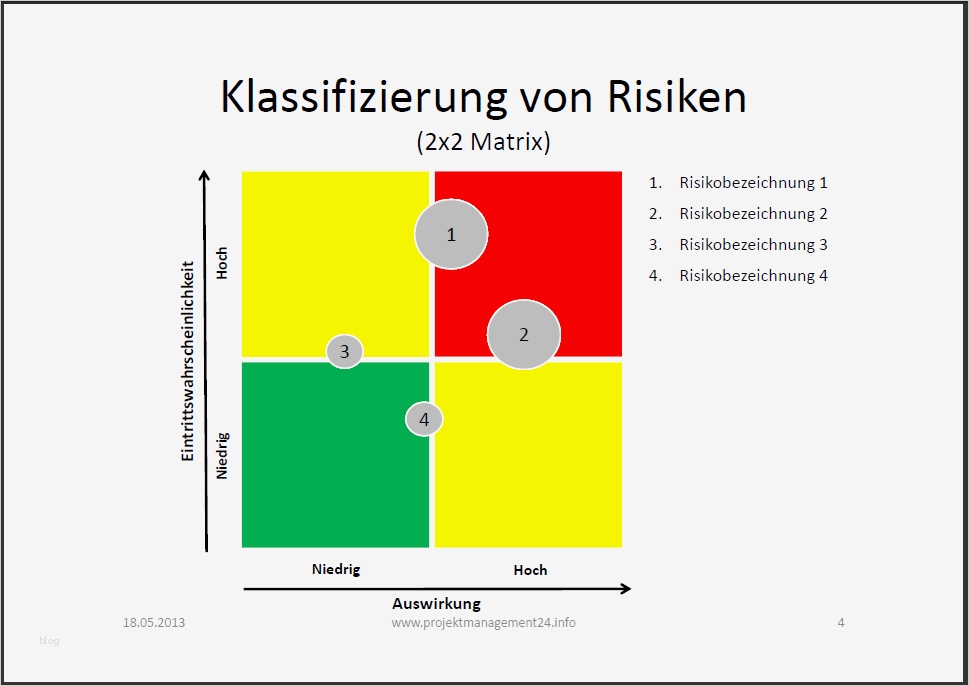 Klassifizierung von Risiken
(2x2 Matrix)

Eintrittswahrscheinlichkeit

Hoch

Niedrig

1

2

3

4

Niedrig

Hoch

Auswirkung

1. Risikobezeichnung 1
2. Risikobezeichnung 2
3. Risikobezeichnung 3
4. Risikobezeichnung 4

18.05.2013

www.projektmanagement24.info

4

blog